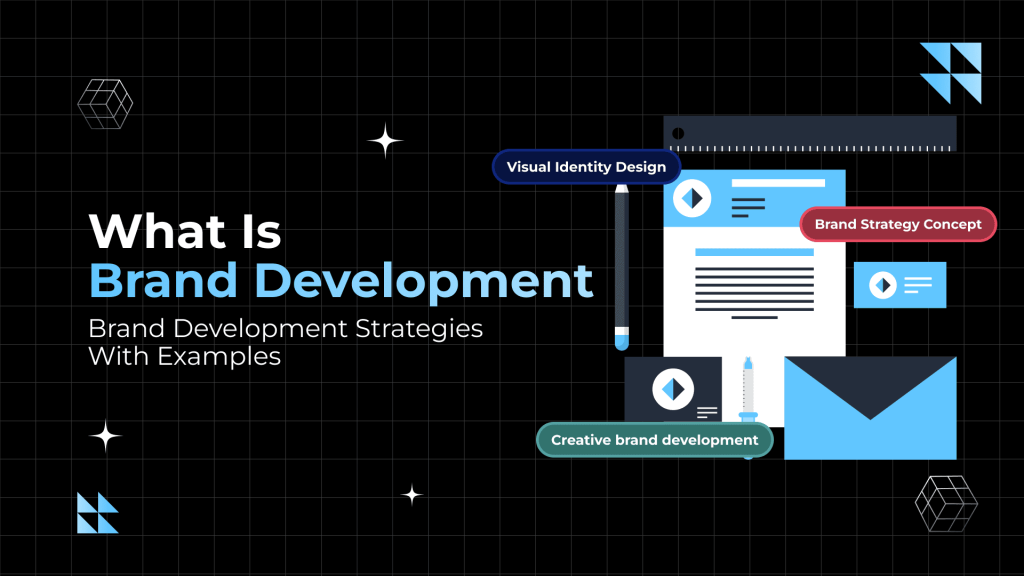 What Is
Brand Development
Brand Development Strategies With Examples

Visual Identity Design
Brand Strategy Concept
Creative brand development